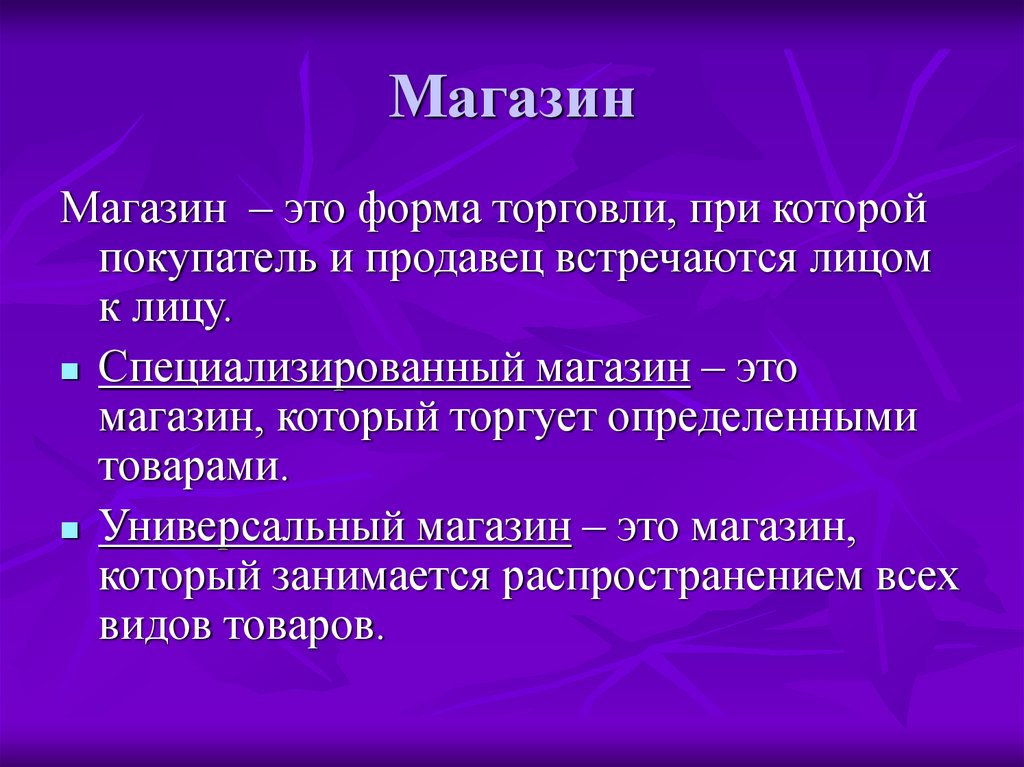 Магазин

Магазин – это форма торговли, при которой покупатель и продавец встречаются лицом к лицу.

Специализированный магазин – это магазин, который торгует определенными товарами.

Универсальный магазин – это магазин, который занимается распространением всех видов товаров.